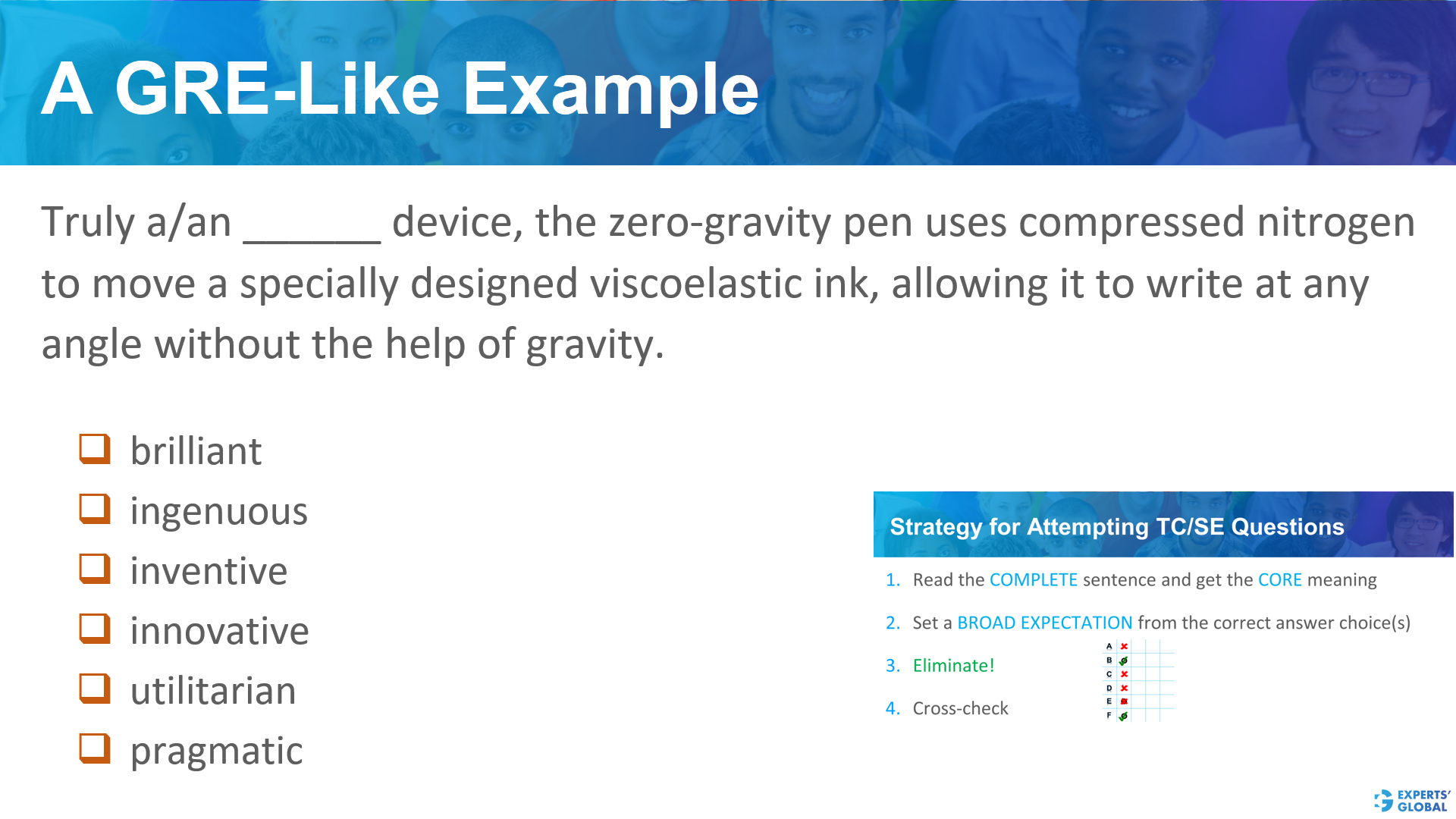 A GRE-Like Example

Truly a/an ______ device, the zero-gravity pen uses compressed nitrogen to move a specially designed viscoelastic ink, allowing it to write at any angle without the help of gravity.

❑ brilliant
❑ ingenuous
❑ inventive
❑ innovative
❑ utilitarian
❑ pragmatic

Strategy for Attempting TC/SE Questions

1. Read the COMPLETE sentence and get the CORE meaning
2. Set a BROAD EXPECTATION from the correct answer choice(s)
3. Eliminate!
4. Cross-check

A
B
C
D
E
F

EXPERTS' GLOBAL